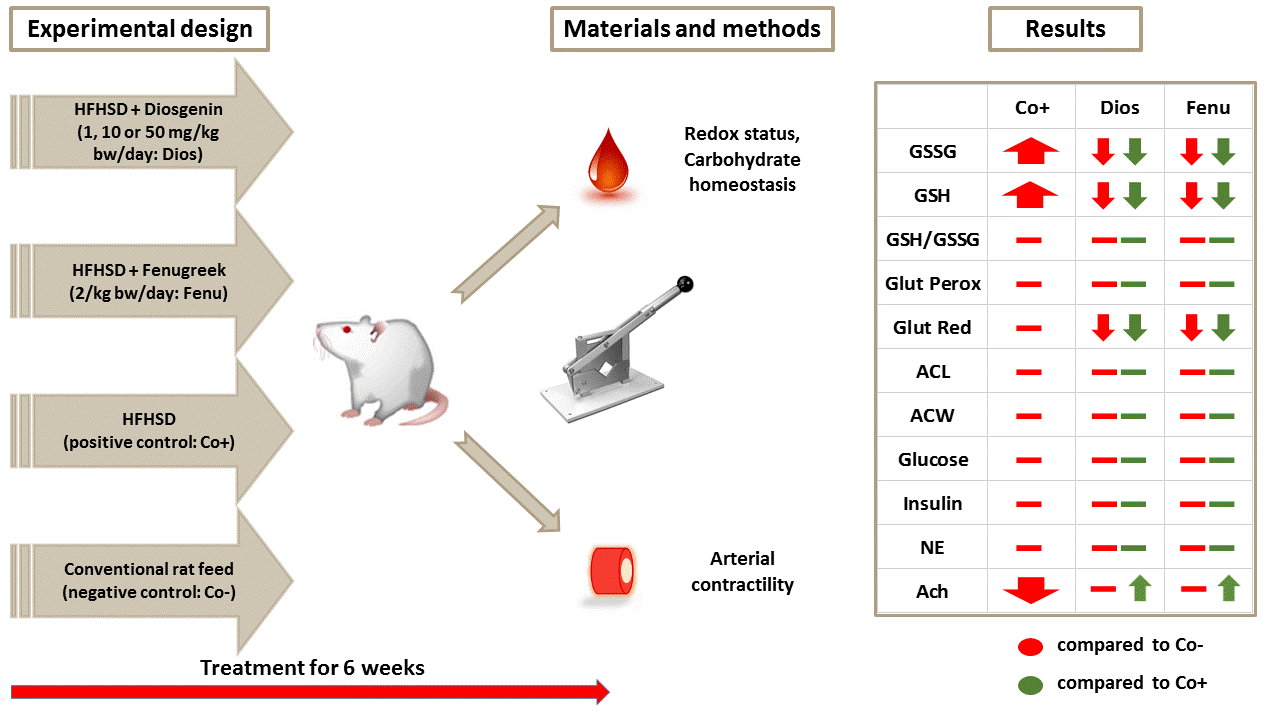 Experimental design

HFHSD + Diosgenin (1, 10 or 50 mg/kg bw/day: Dios)

HFHSD + Fenugreek (2/kg bw/day: Fenu)

HFHSD (positive control: Co+)

Conventional rat feed (negative control: Co-)

Treatment for 6 weeks

Materials and methods

Redox status, Carbohydrate homeostasis

Arterial contractility

Results

| | Co+ | Dios | Fenu |
|---|---|---|---|
| GSSG | | | |
| GSH | | | |
| GSH/GSSG | | | |
| Glut Perox | | | |
| Glut Red | | | |
| ACL | | | |
| ACW | | | |
| Glucose | | | |
| Insulin | | | |
| NE | | | |
| Ach | | | |

compared to Co-

compared to Co+